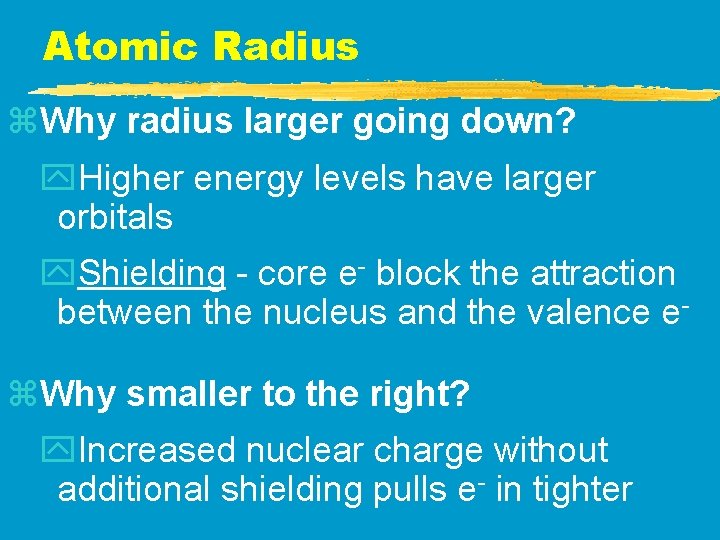 Atomic Radius

Why radius larger going down?

Higher energy levels have larger orbitals

Shielding - core $e^-$ block the attraction between the nucleus and the valence $e^-$

Why smaller to the right?

Increased nuclear charge without additional shielding pulls $e^-$ in tighter